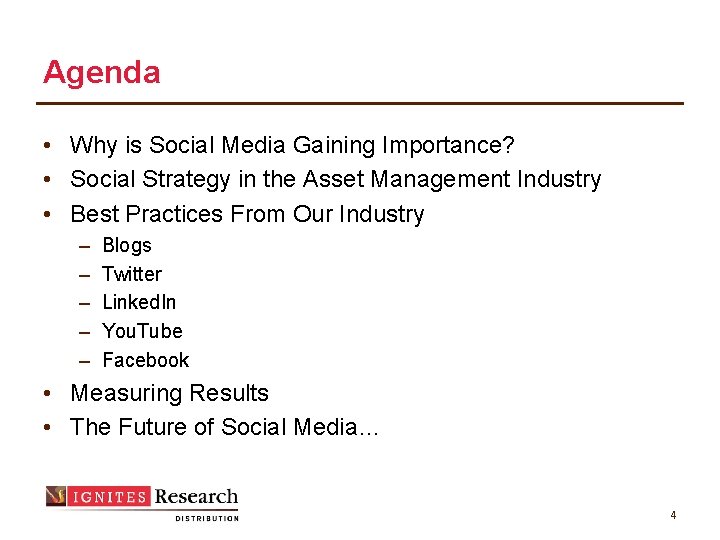 Agenda

• Why is Social Media Gaining Importance?
• Social Strategy in the Asset Management Industry
• Best Practices From Our Industry
– Blogs
– Twitter
– LinkedIn
– YouTube
– Facebook
• Measuring Results
• The Future of Social Media…

IGNITES Research
DISTRIBUTION

4